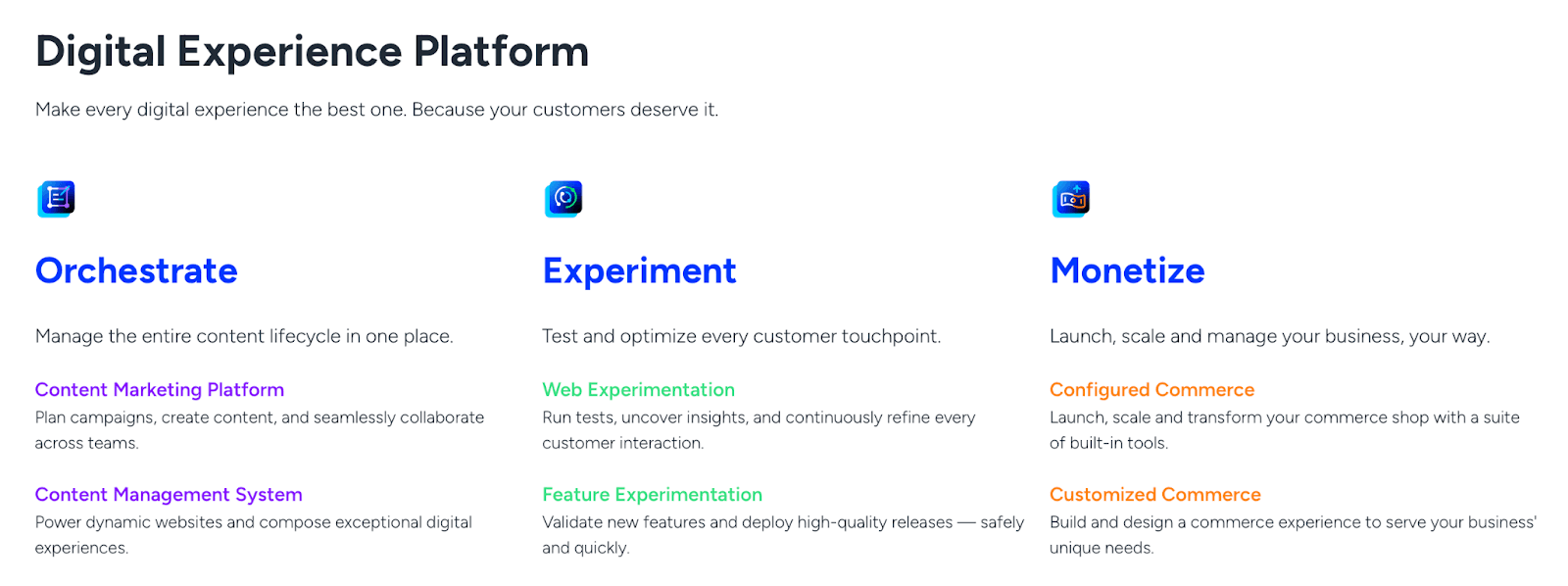 Digital Experience Platform

Make every digital experience the best one. Because your customers deserve it.

Orchestrate

Manage the entire content lifecycle in one place.

Content Marketing Platform
Plan campaigns, create content, and seamlessly collaborate across teams.

Content Management System
Power dynamic websites and compose exceptional digital experiences.

Experiment

Test and optimize every customer touchpoint.

Web Experimentation
Run tests, uncover insights, and continuously refine every customer interaction.

Feature Experimentation
Validate new features and deploy high-quality releases — safely and quickly.

Monetize

Launch, scale and manage your business, your way.

Configured Commerce
Launch, scale and transform your commerce shop with a suite of built-in tools.

Customized Commerce
Build and design a commerce experience to serve your business' unique needs.